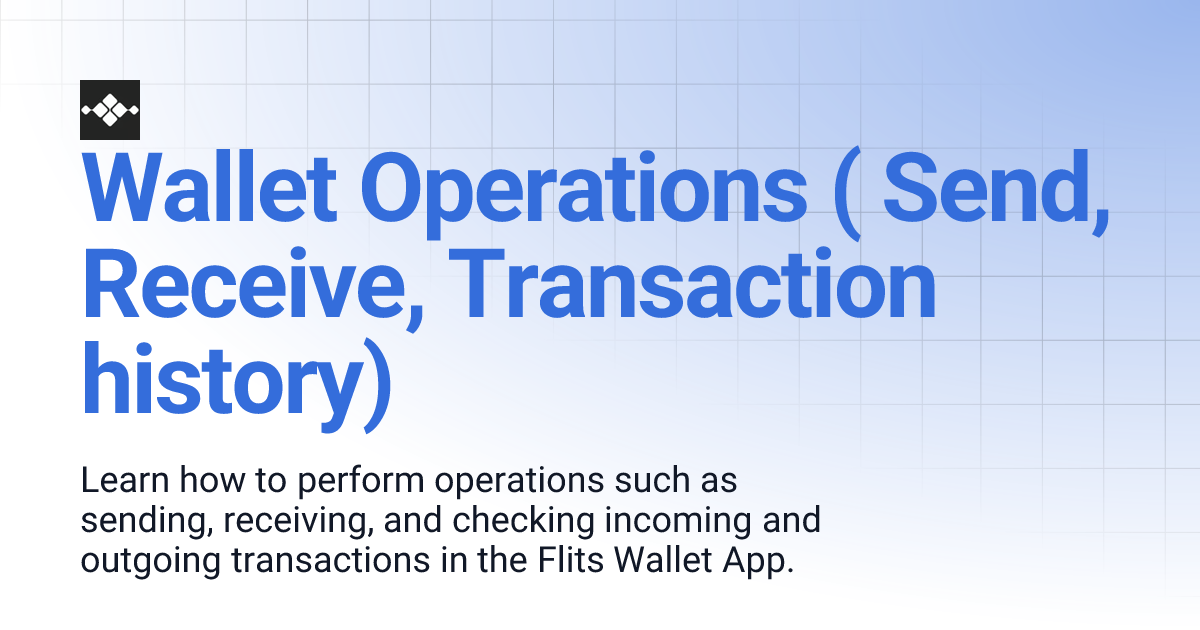 Wallet Operations ( Send, Receive, Transaction history)

Learn how to perform operations such as sending, receiving, and checking incoming and outgoing transactions in the Flits Wallet App.